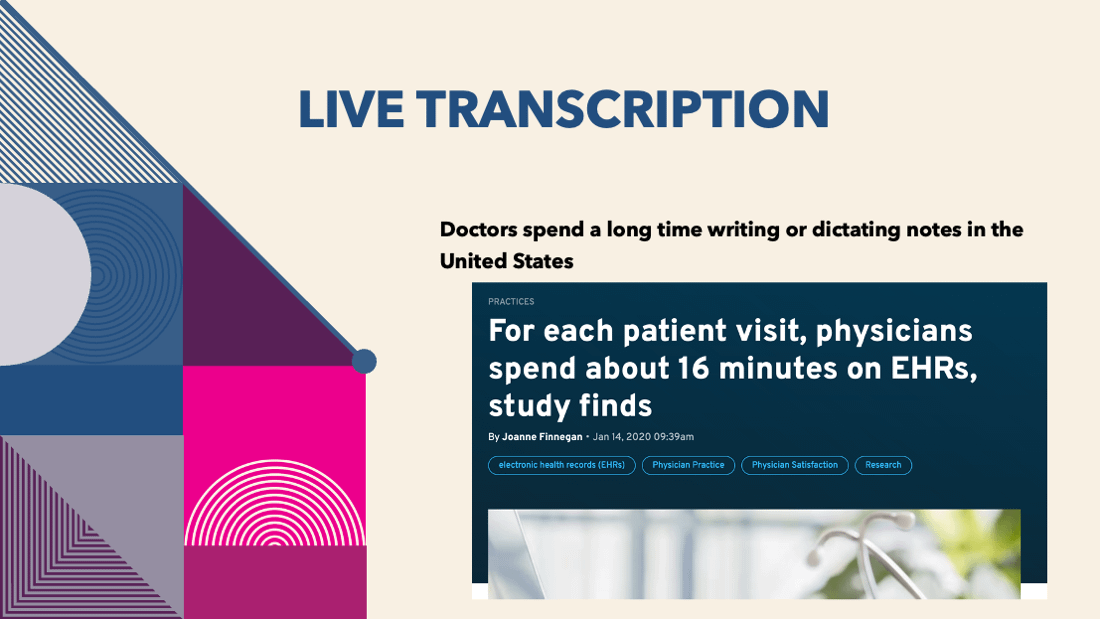 LIVE TRANSCRIPTION

Doctors spend a long time writing or dictating notes in the United States

PRACTICES

For each patient visit, physicians spend about 16 minutes on EHRs, study finds

By Joanne Finnegan • Jan 14, 2020 09:39am

electronic health records (EHRs) Physician Practice Physician Satisfaction Research